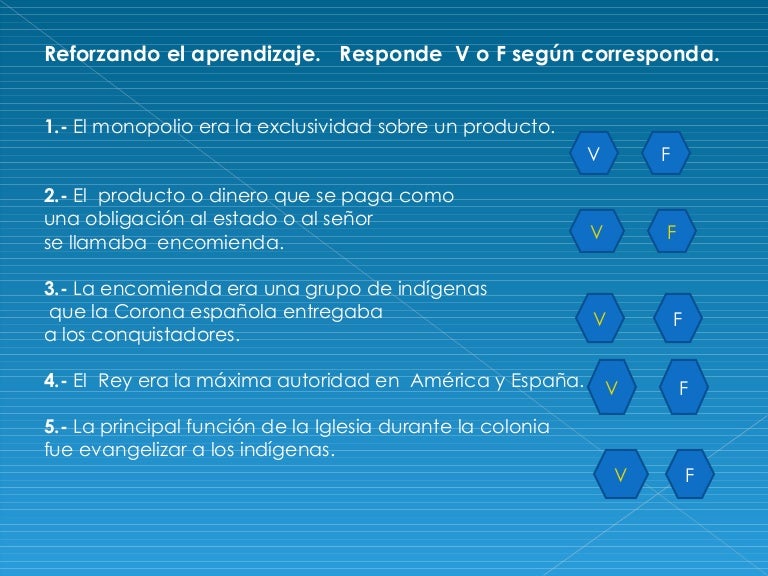 Reforzando el aprendizaje. Responde V o F según corresponda.

1.- El monopolio era la exclusividad sobre un producto.

V F

2.- El producto o dinero que se paga como una obligación al estado o al señor se llamaba encomienda.

V F

3.- La encomienda era una grupo de indígenas que la Corona española entregaba a los conquistadores.

V F

4.- El Rey era la máxima autoridad en América y España.

V F

5.- La principal función de la Iglesia durante la colonia fue evangelizar a los indígenas.

V F